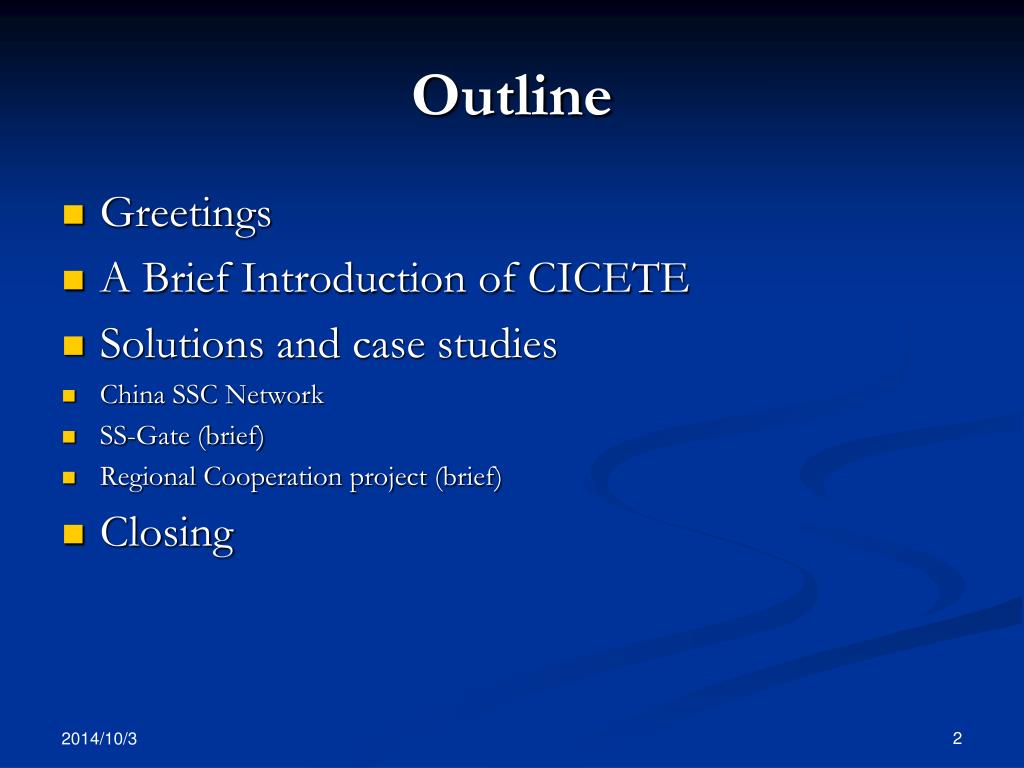 Outline

- Greetings
- A Brief Introduction of CICETE
- Solutions and case studies
- China SSC Network
- SS-Gate (brief)
- Regional Cooperation project (brief)
- Closing

2014/10/3

2